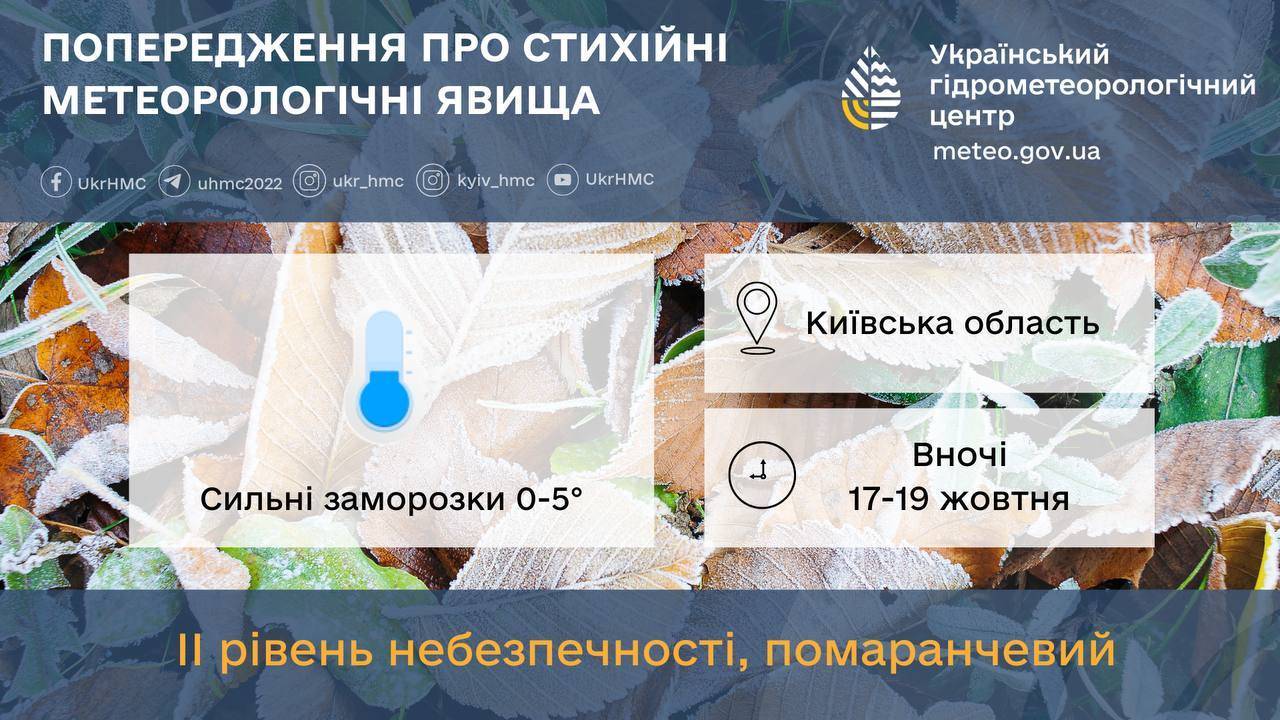 ПОПЕРЕДЖЕННЯ ПРО СТИХІЙНІ МЕТЕОРОЛОГІЧНІ ЯВИЩА

Український гідрометеорологічний центр
meteo.gov.ua

UkrHMC uhmc2022 ukr_hmc kyiv_hmc UkrHMC

Сильні заморозки 0-5°

Київська область

Вночі
17-19 жовтня

II рівень небезпечності, помаранчевий